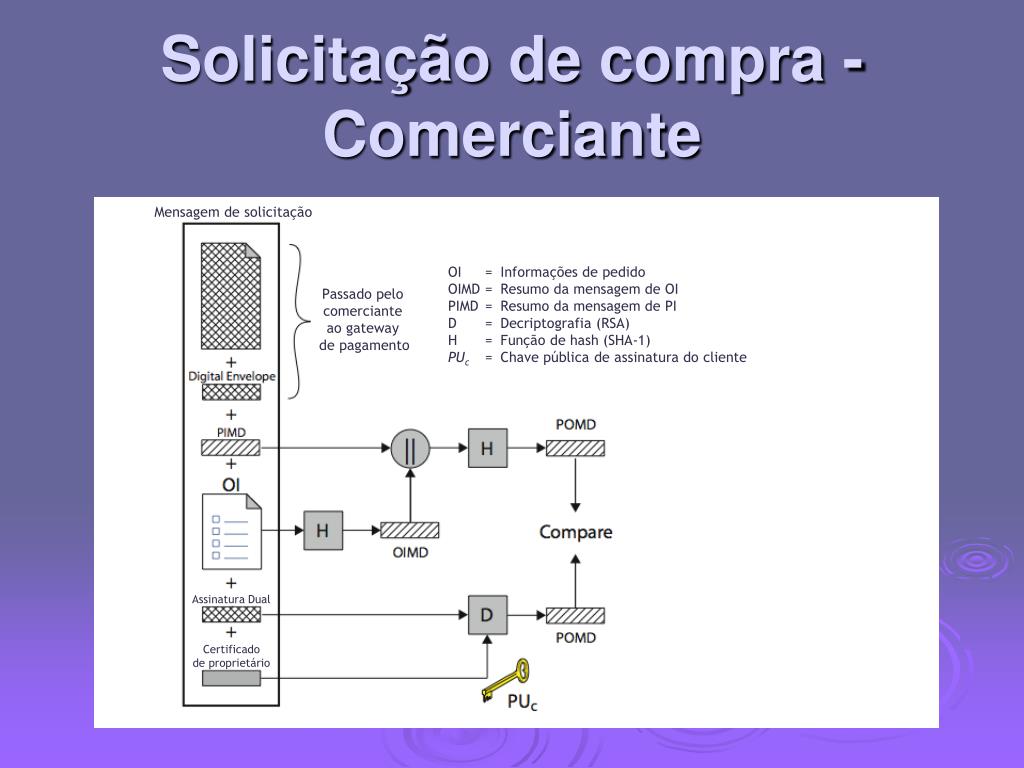 Solicitação de compra - Comerciante

Mensagem de solicitação

Passado pelo comerciante ao gateway de pagamento

OI = Informações de pedido
OIMD = Resumo da mensagem de OI
PIMD = Resumo da mensagem de PI
D = Decriptografia (RSA)
H = Função de hash (SHA-1)
$PU_c$ = Chave pública de assinatura do cliente

+
Digital Envelope
+
PIMD
+
OI
+
Assinatura Dual
+
Certificado de proprietário

||
H
POMD
H
OIMD
Compare
D
POMD
$PU_c$